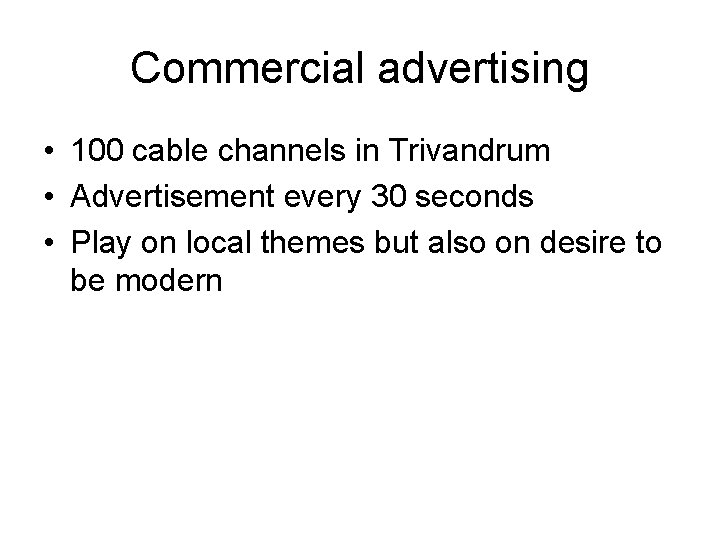 Commercial advertising

• 100 cable channels in Trivandrum
• Advertisement every 30 seconds
• Play on local themes but also on desire to be modern